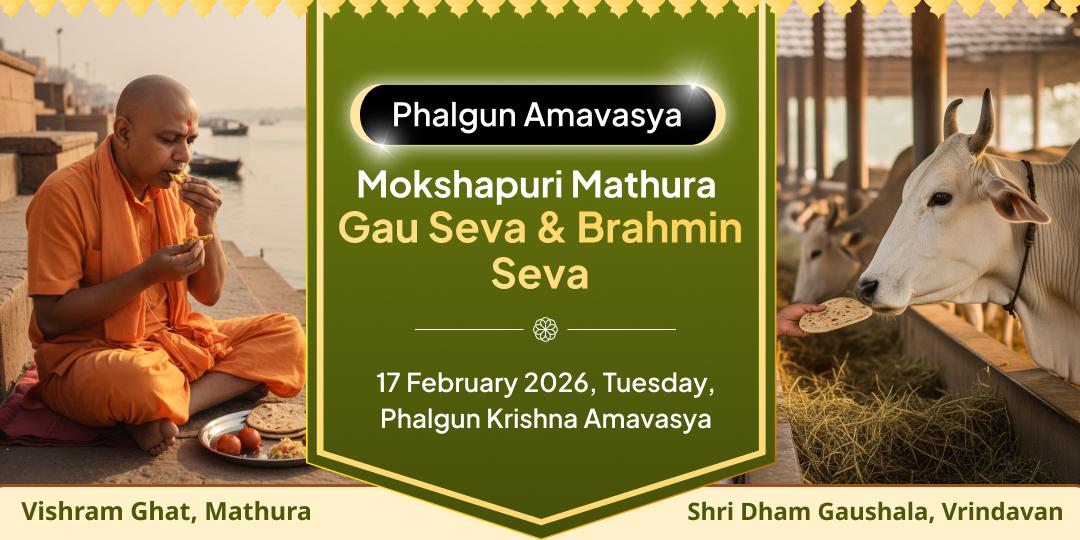 Phalgun Amavasya

Mokshapuri Mathura
Gau Seva & Brahmin Seva

17 February 2026, Tuesday,
Phalgun Krishna Amavasya

Vishram Ghat, Mathura

Shri Dham Gaushala, Vrindavan